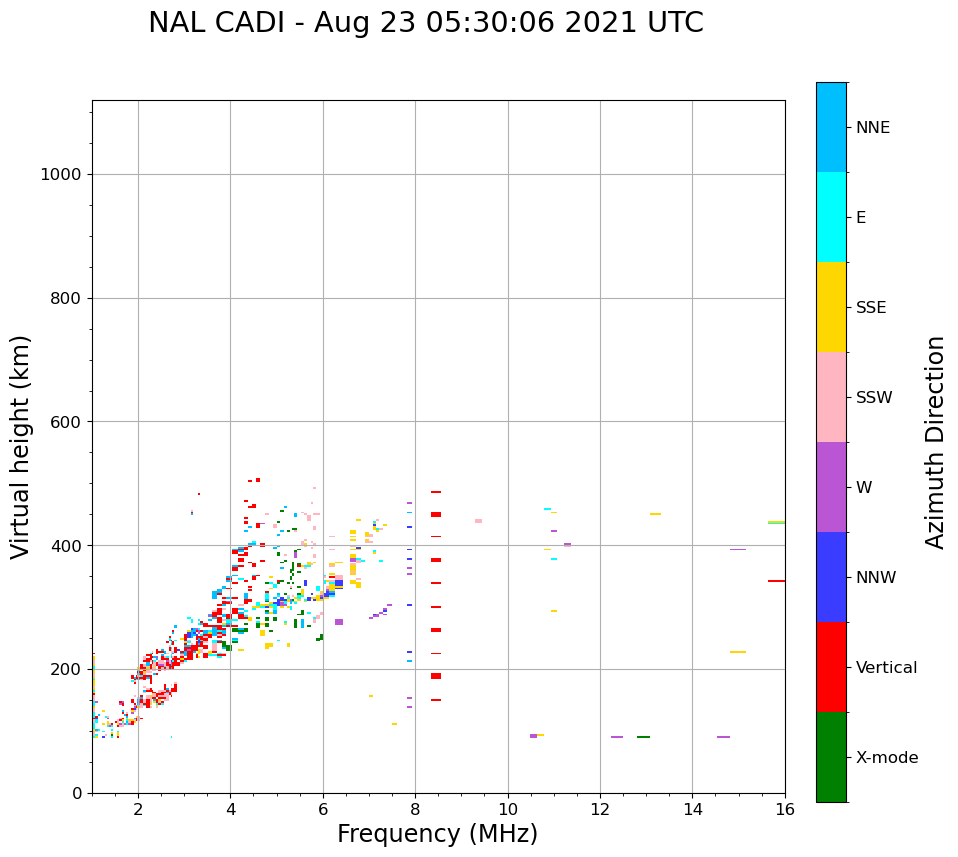 NAL CADI - Aug 23 05:30:06 2021 UTC

Virtual height (km)

1000
800
600
400
200
0

2
4
6
8
10
12
14
16

Frequency (MHz)

NNE
E
SSE
SSW
W
NNW
Vertical
X-mode

Azimuth Direction